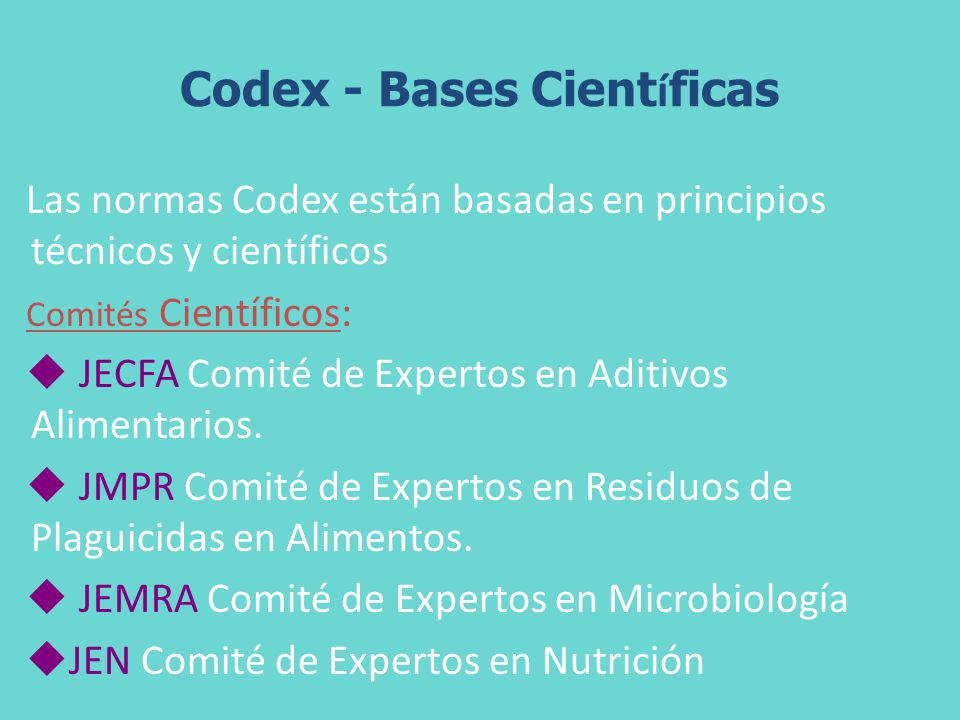 Codex - Bases Científicas

Las normas Codex están basadas en principios técnicos y científicos

Comités Científicos:

◆ JECFA Comité de Expertos en Aditivos Alimentarios.

◆ JMPR Comité de Expertos en Residuos de Plaguicidas en Alimentos.

◆ JEMRA Comité de Expertos en Microbiología

◆JEN Comité de Expertos en Nutrición